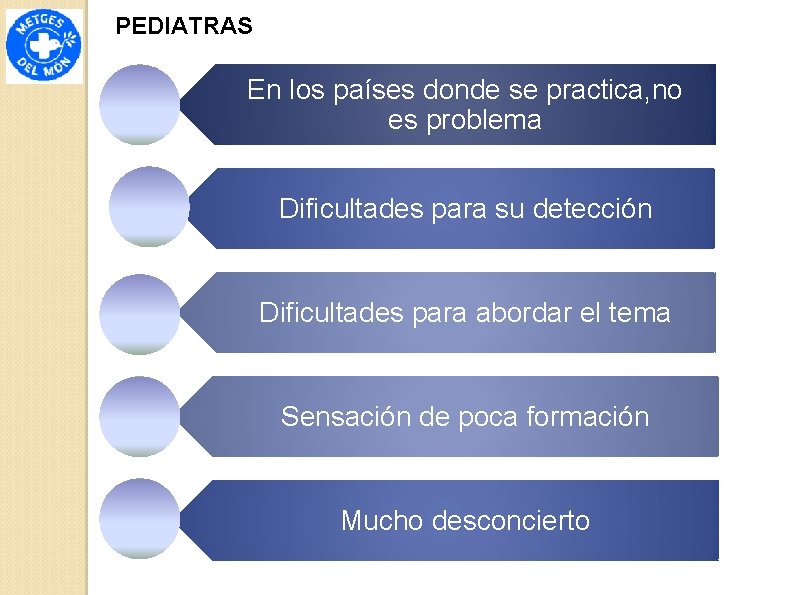 METGES DEL MÓN

PEDIATRAS

En los países donde se practica,no es problema

Dificultades para su detección

Dificultades para abordar el tema

Sensación de poca formación

Mucho desconcierto